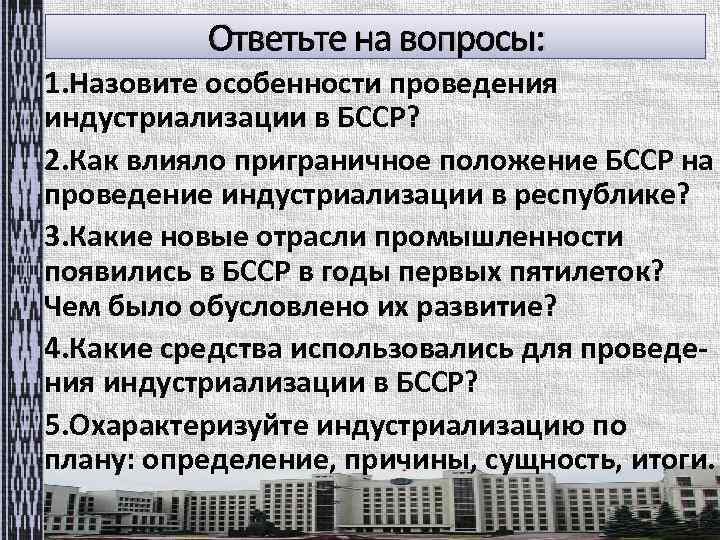 Ответьте на вопросы:

1.Назовите особенности проведения индустриализации в БССР?

2.Как влияло приграничное положение БССР на проведение индустриализации в республике?

3.Какие новые отрасли промышленности появились в БССР в годы первых пятилеток? Чем было обусловлено их развитие?

4.Какие средства использовались для проведения индустриализации в БССР?

5.Охарактеризуйте индустриализацию по плану: определение, причины, сущность, итоги.